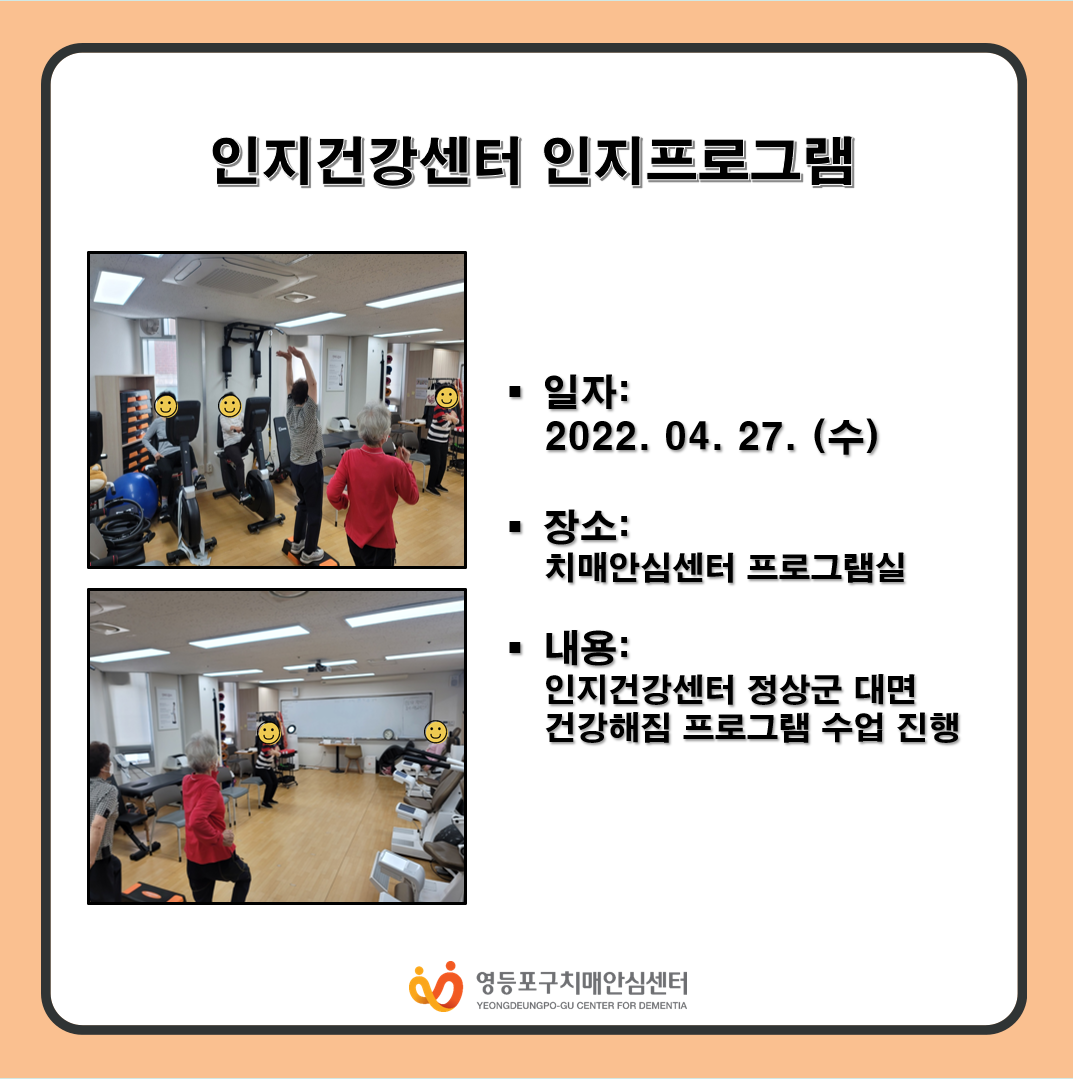 인지건강센터 인지프로그램

▪ 일자:
2022. 04. 27. (수)

▪ 장소:
치매안심센터 프로그램실

▪ 내용:
인지건강센터 정상군 대면 건강해짐 프로그램 수업 진행

영등포구치매안심센터
YEONGDEUNGPO-GU CENTER FOR DEMENTIA